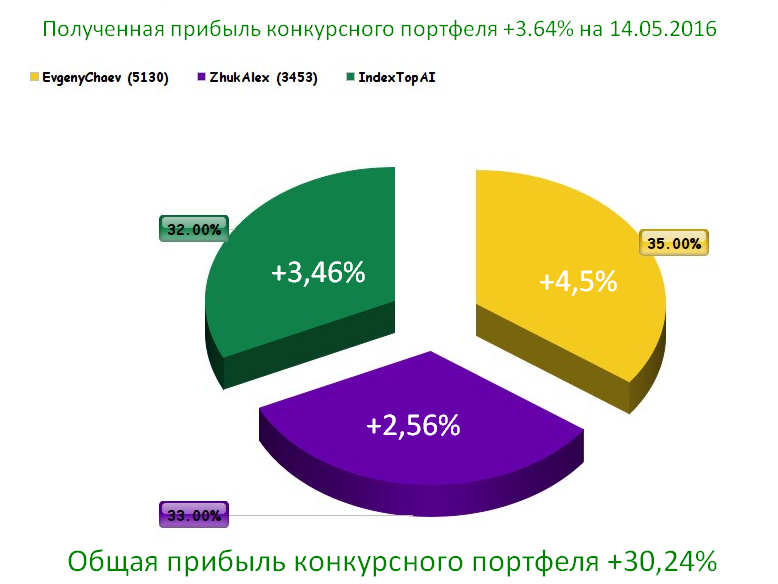 Полученная прибыль конкурсного портфеля +3.64% на 14.05.2016

EvgenyChaev (5130) ZhukAlex (3453) IndexTopAI

32.00%

+3,46%

35.00%

+4,5%

+2,56%

33.00%

Общая прибыль конкурсного портфеля +30,24%